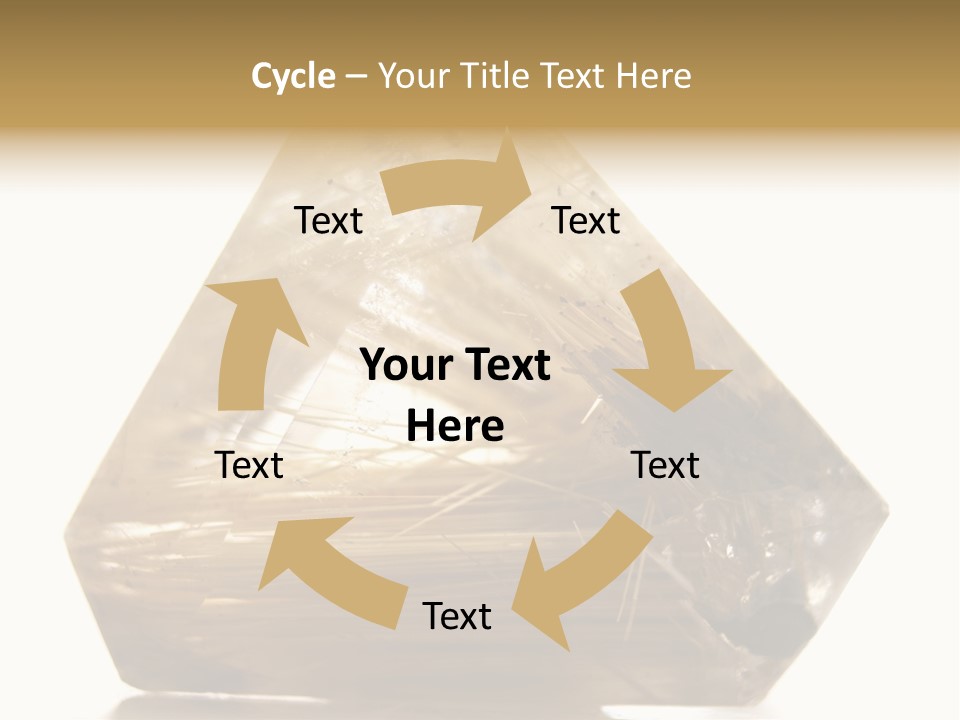 Cycle – Your Title Text Here

Text

Text

Your Text Here

Text

Text

Text